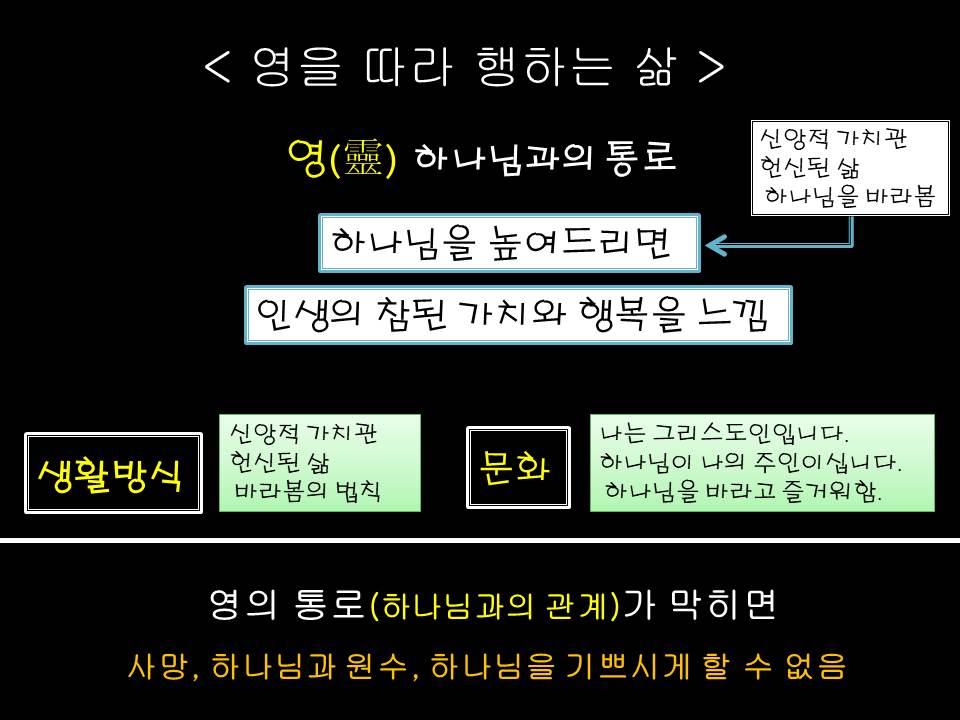 < 영을 따라 행하는 삶 >

영(靈) 하나님과의 통로

신앙적 가치관
헌신된 삶
하나님을 바라봄

하나님을 높여드리면

인생의 참된 가치와 행복을 느낌

생활방식

신앙적 가치관
헌신된 삶
바라봄의 법칙

문화

나는 그리스도인입니다.
하나님이 나의 주인이십니다.
하나님을 바라고 즐거워함.

영의 통로(하나님과의 관계)가 막히면

사망, 하나님과 원수, 하나님을 기쁘시게 할 수 없음